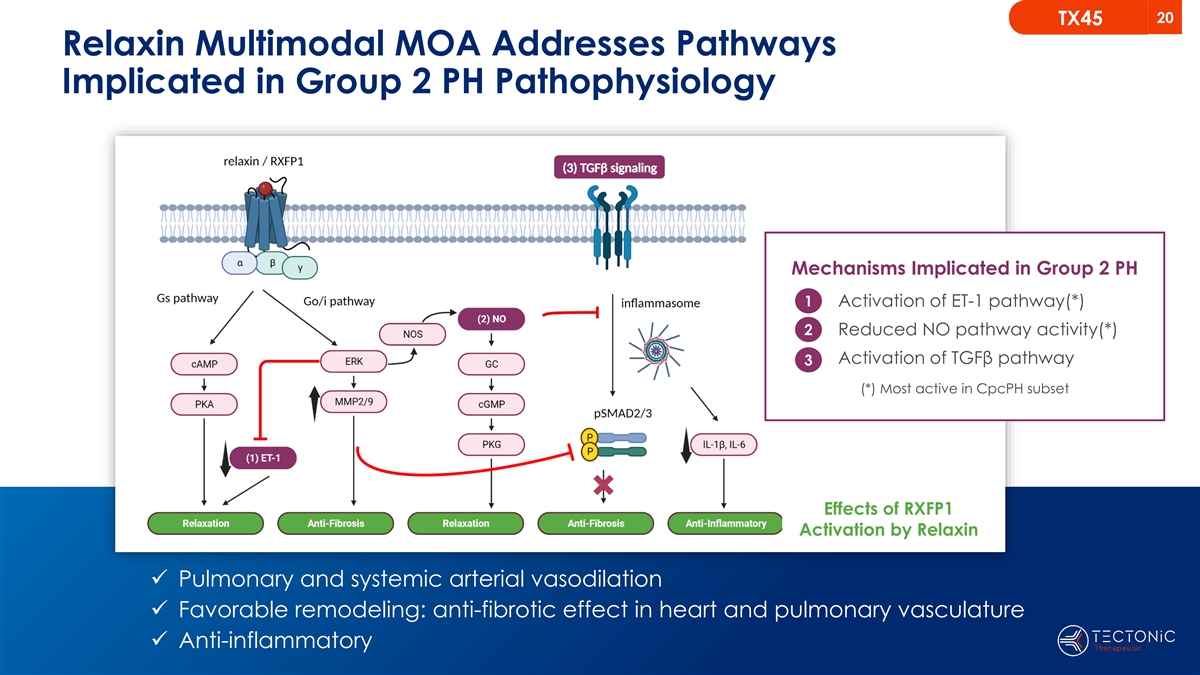 TX45 20

Relaxin Multimodal MOA Addresses Pathways Implicated in Group 2 PH Pathophysiology

relaxin / RXFP1

(3) TGFβ signaling

α β γ

Gs pathway

Go/i pathway

inflammasome

(2) NO

NOS

cAMP

ERK

GC

PKA

MMP2/9

cGMP

pSMAD2/3

PKG

P

P

IL-1β, IL-6

(1) ET-1

Relaxation

Anti-Fibrosis

Relaxation

Anti-Fibrosis

Anti-Inflammatory

Mechanisms Implicated in Group 2 PH

1 Activation of ET-1 pathway(*)

2 Reduced NO pathway activity(*)

3 Activation of TGFβ pathway

(*) Most active in CpcPH subset

Effects of RXFP1 Activation by Relaxin

✓ Pulmonary and systemic arterial vasodilation

✓ Favorable remodeling: anti-fibrotic effect in heart and pulmonary vasculature

✓ Anti-inflammatory

TECTONIC Therapeutic